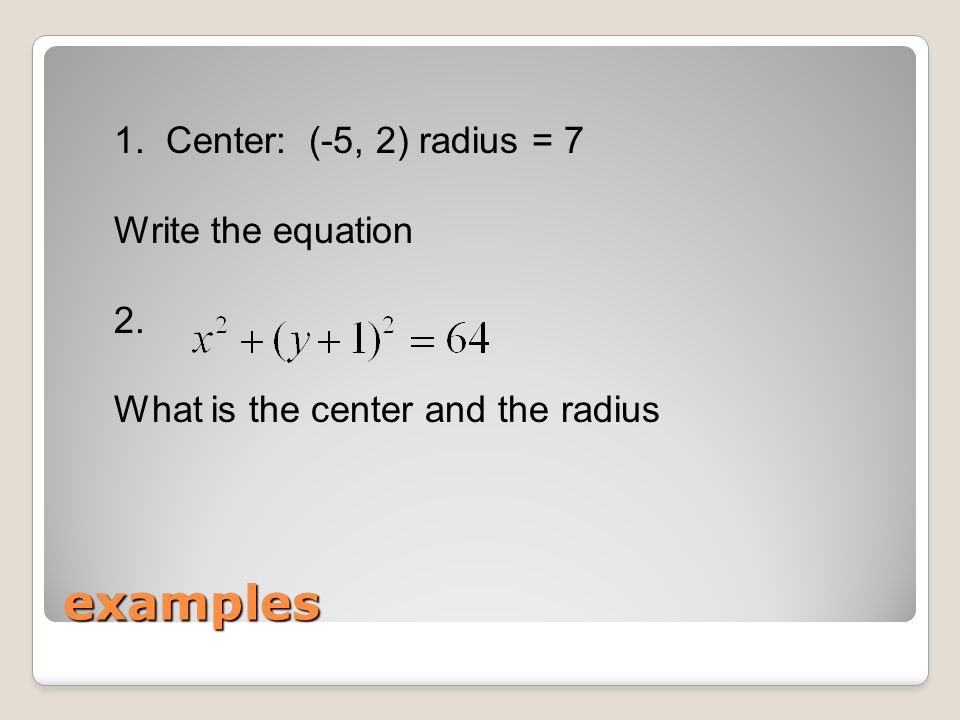 1. Center: (-5, 2) radius = 7

Write the equation

2. $x^2 + (y+1)^2 = 64$

What is the center and the radius

examples